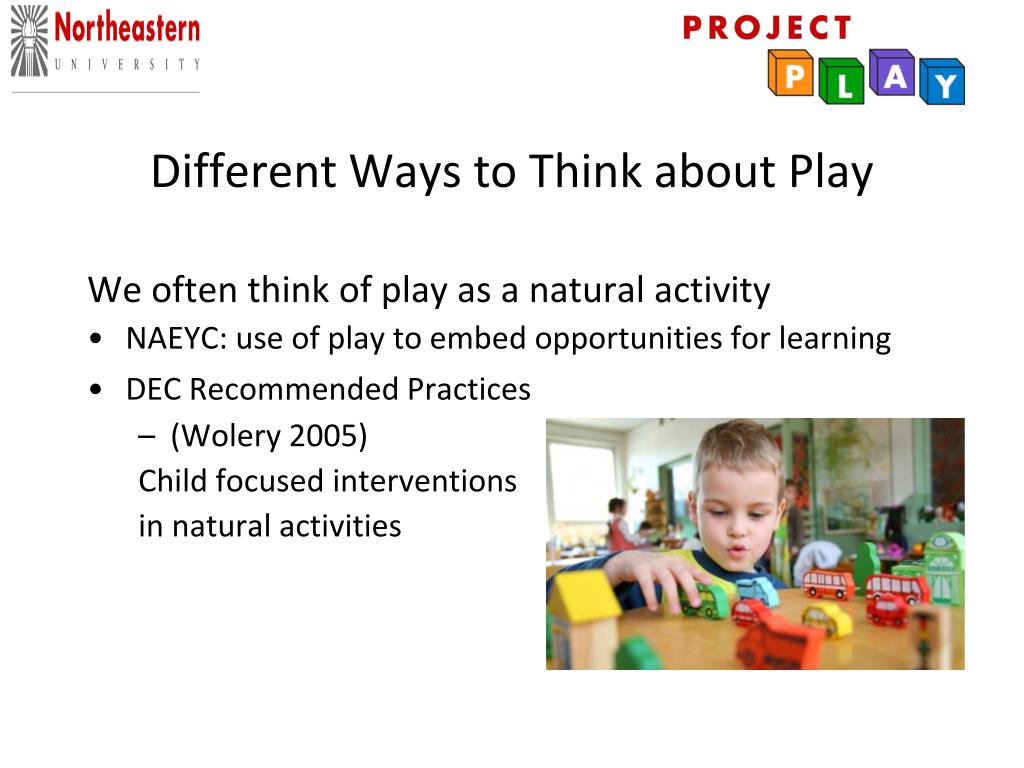 Northeastern
UNIVERSITY

PROJECT
PLAY

Different Ways to Think about Play

We often think of play as a natural activity
• NAEYC: use of play to embed opportunities for learning
• DEC Recommended Practices
– (Wolery 2005)
Child focused interventions in natural activities